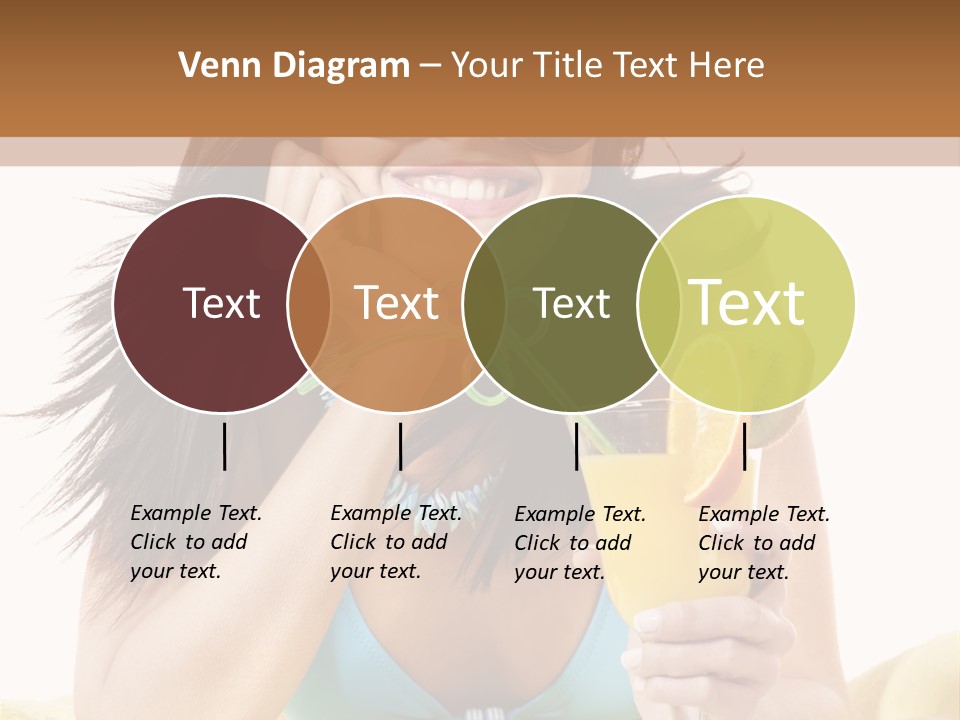 Venn Diagram – Your Title Text Here

Text

Text

Text

Text

Example Text. Click to add your text.

Example Text. Click to add your text.

Example Text. Click to add your text.

Example Text. Click to add your text.